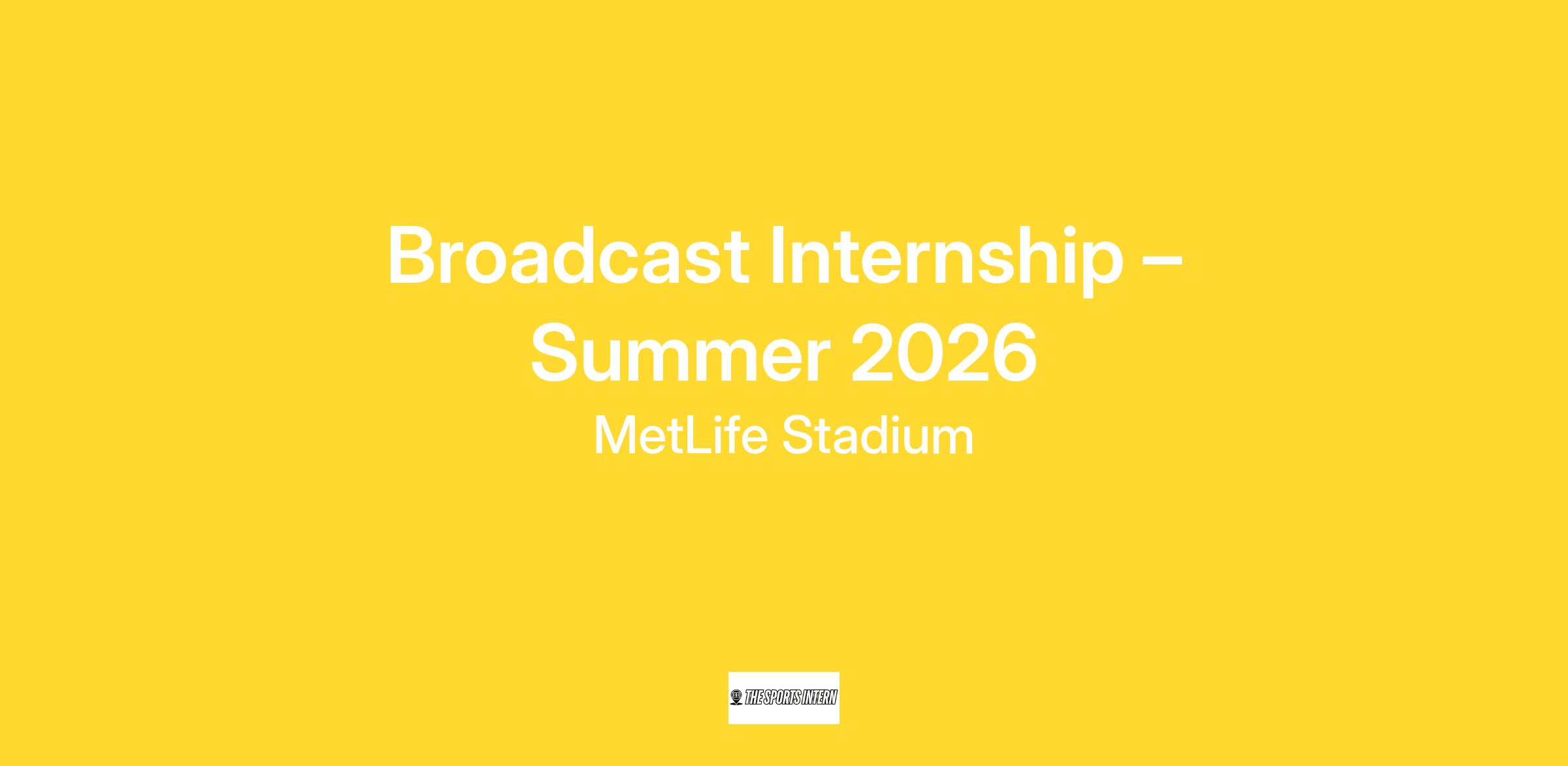 Broadcast Internship – Summer 2026

MetLife Stadium

THE SPORTS INTERN